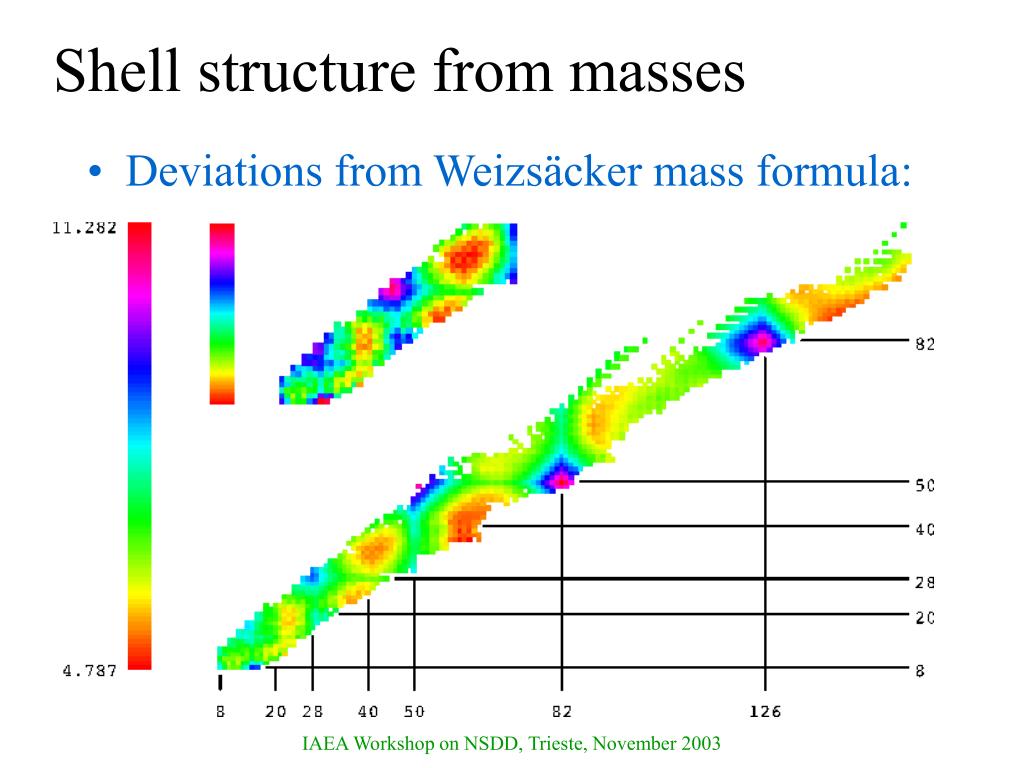 Shell structure from masses

• Deviations from Weizsäcker mass formula:

11.282

4.787

82

50

40

28

20

8

8 20 28 40 50 82 126

IAEA Workshop on NSDD, Trieste, November 2003